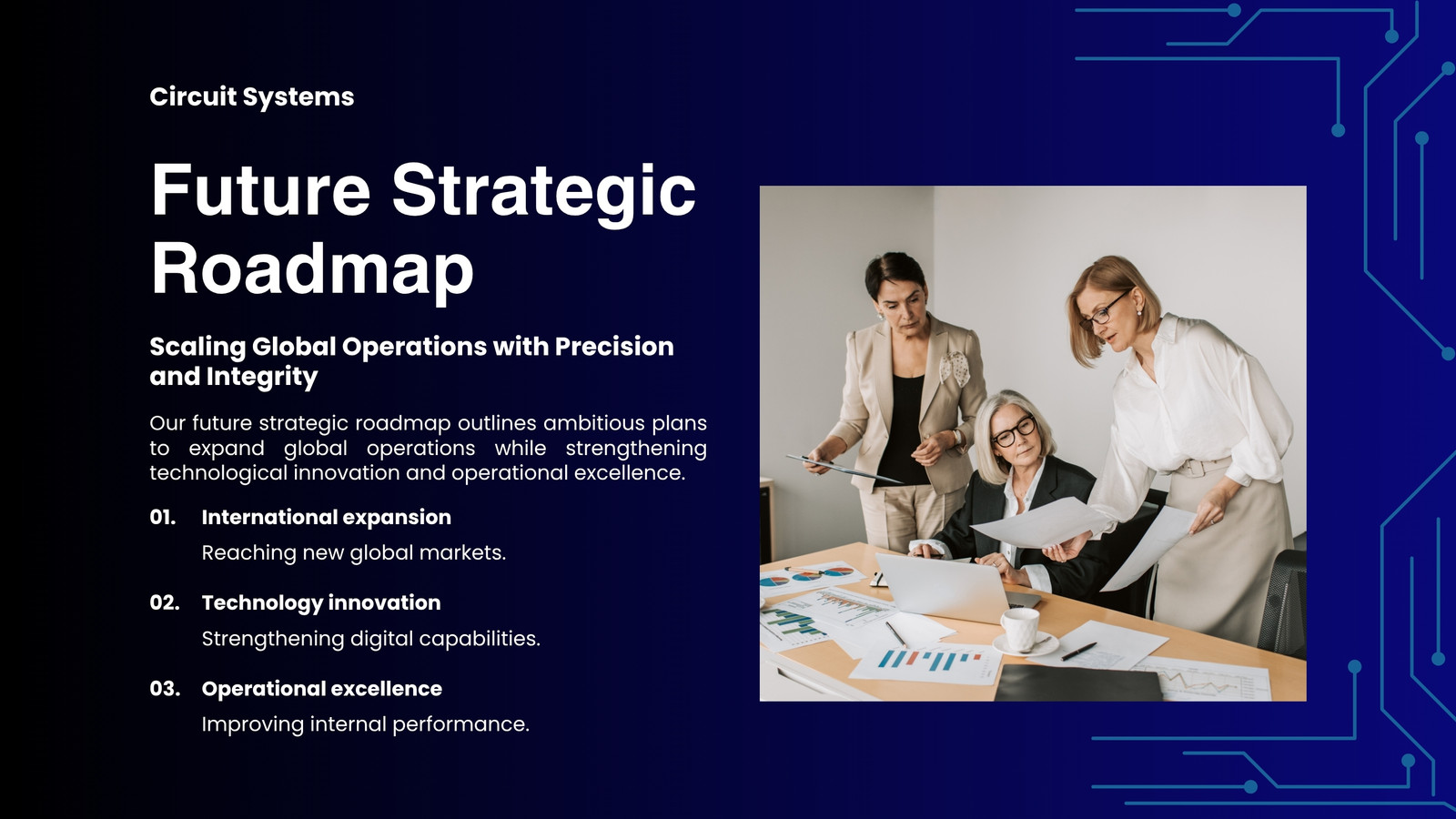 Circuit Systems

Future Strategic Roadmap

Scaling Global Operations with Precision and Integrity

Our future strategic roadmap outlines ambitious plans to expand global operations while strengthening technological innovation and operational excellence.

01. International expansion

Reaching new global markets.

02. Technology innovation

Strengthening digital capabilities.

03. Operational excellence

Improving internal performance.